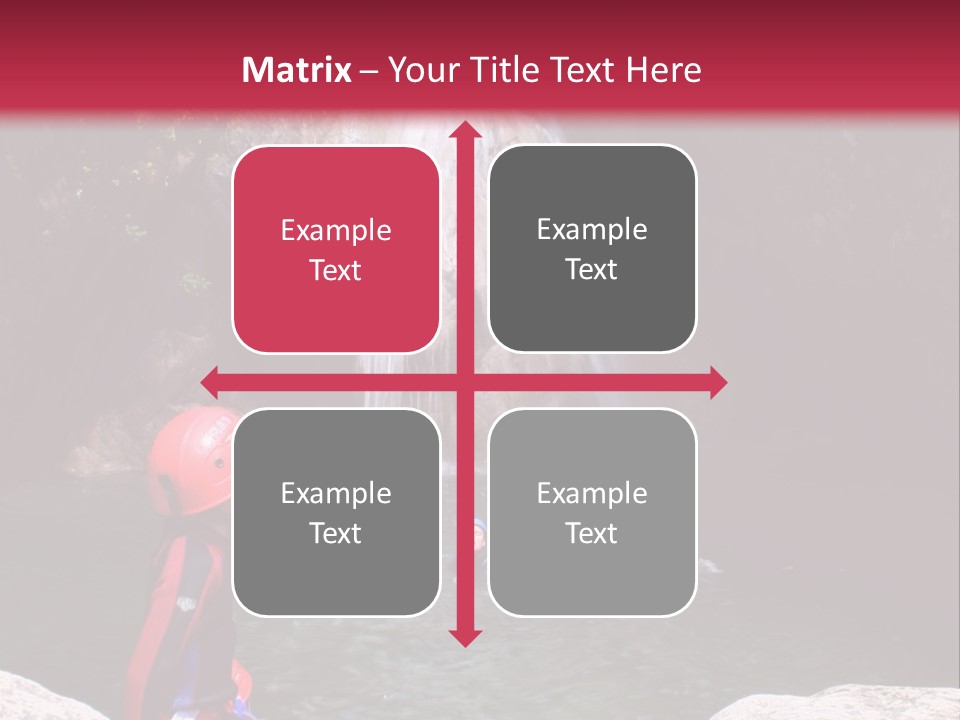 Matrix – Your Title Text Here

Example Text

Example Text

Example Text

Example Text